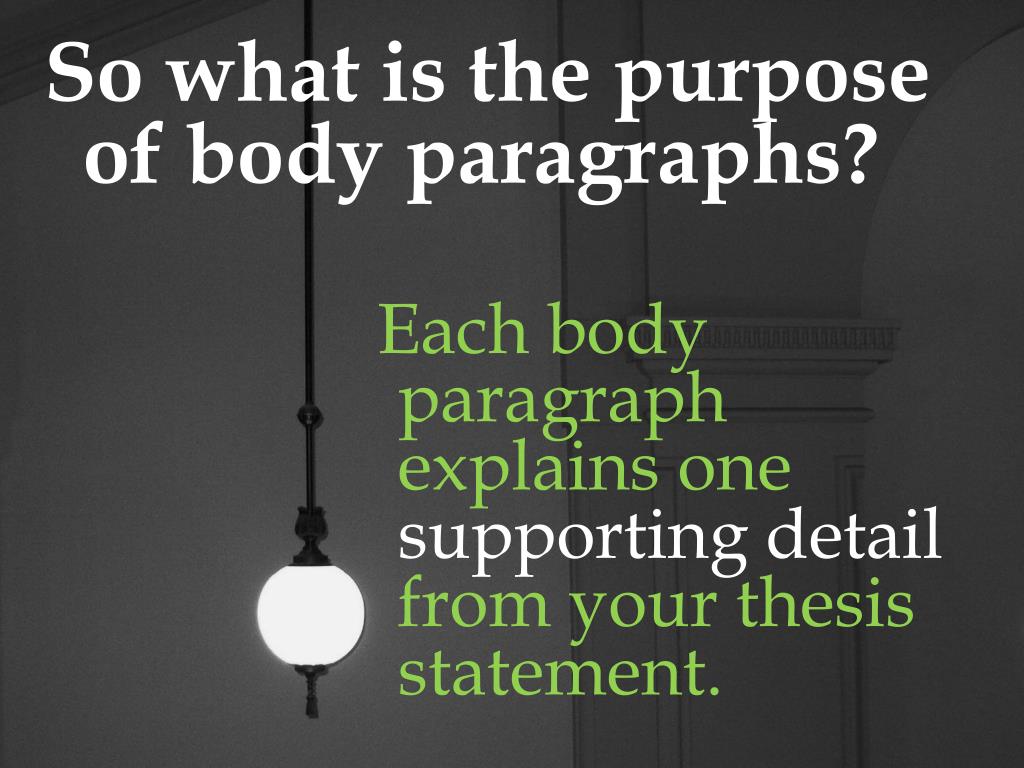 So what is the purpose of body paragraphs?

Each body paragraph explains one supporting detail from your thesis statement.